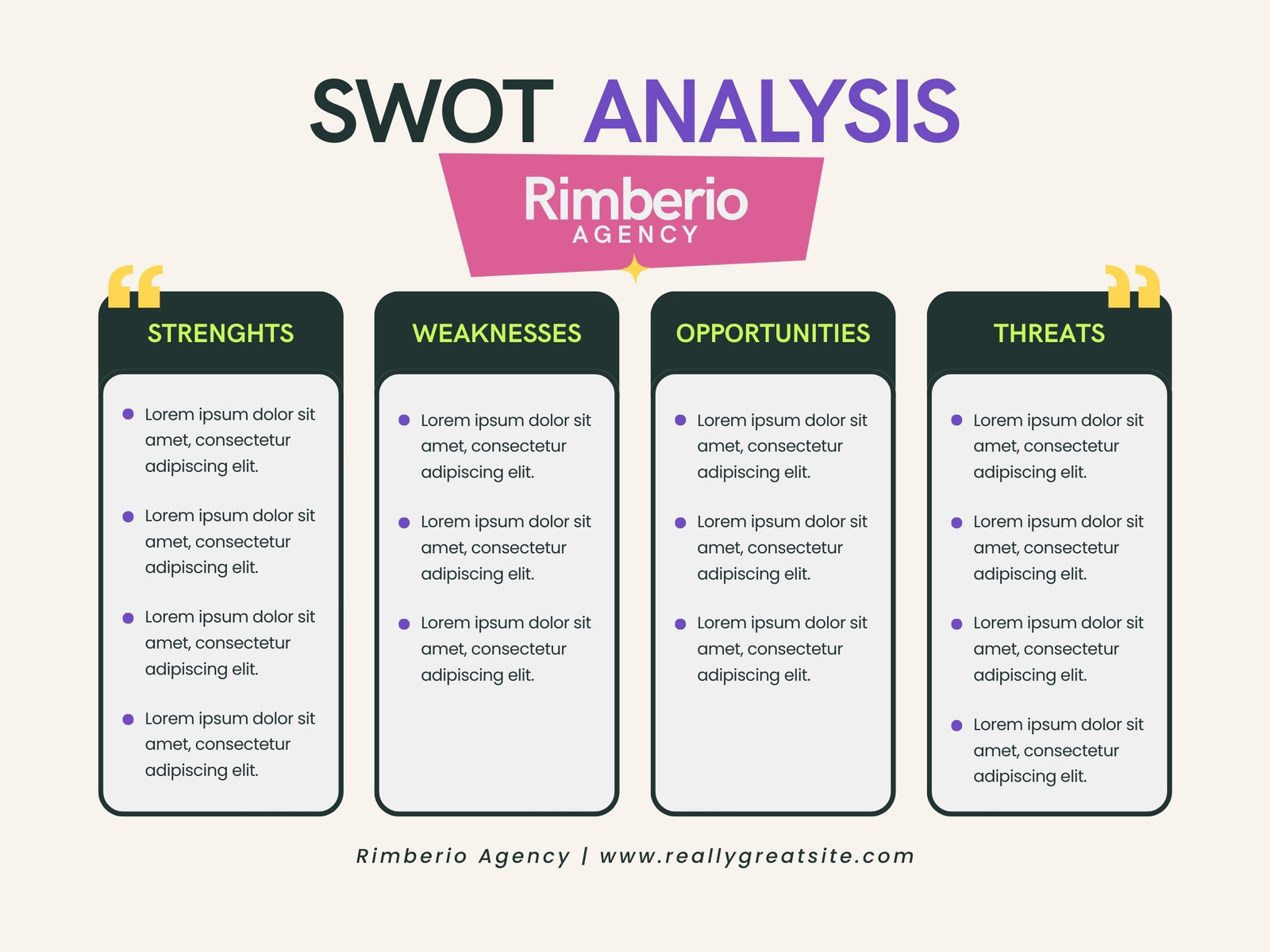 SWOT ANALYSIS

Rimberio
AGENCY

STRENGHTS

- Lorem ipsum dolor sit amet, consectetur adipiscing elit.
- Lorem ipsum dolor sit amet, consectetur adipiscing elit.
- Lorem ipsum dolor sit amet, consectetur adipiscing elit.
- Lorem ipsum dolor sit amet, consectetur adipiscing elit.

WEAKNESSES

- Lorem ipsum dolor sit amet, consectetur adipiscing elit.
- Lorem ipsum dolor sit amet, consectetur adipiscing elit.
- Lorem ipsum dolor sit amet, consectetur adipiscing elit.

OPPORTUNITIES

- Lorem ipsum dolor sit amet, consectetur adipiscing elit.
- Lorem ipsum dolor sit amet, consectetur adipiscing elit.
- Lorem ipsum dolor sit amet, consectetur adipiscing elit.

THREATS

- Lorem ipsum dolor sit amet, consectetur adipiscing elit.
- Lorem ipsum dolor sit amet, consectetur adipiscing elit.
- Lorem ipsum dolor sit amet, consectetur adipiscing elit.
- Lorem ipsum dolor sit amet, consectetur adipiscing elit.

Rimberio Agency | www.reallygreatsite.com